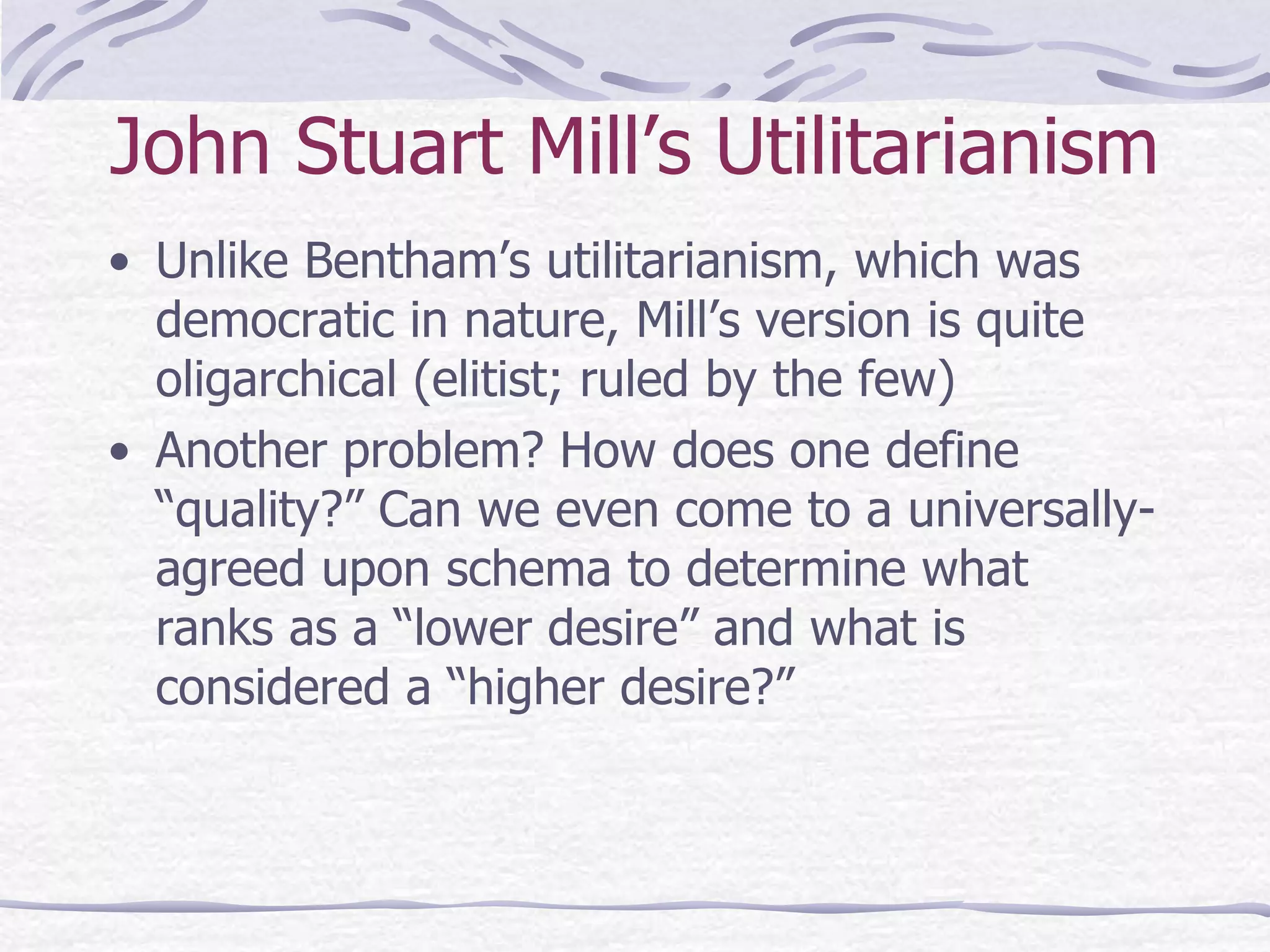 John Stuart Mill’s Utilitarianism

• Unlike Bentham’s utilitarianism, which was democratic in nature, Mill’s version is quite oligarchical (elitist; ruled by the few)

• Another problem? How does one define “quality?” Can we even come to a universally-agreed upon schema to determine what ranks as a “lower desire” and what is considered a “higher desire?”